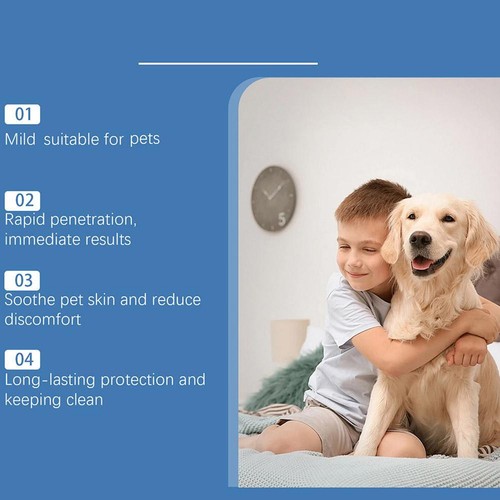 01
Mild suitable for pets

02
Rapid penetration, immediate results

03
Soothe pet skin and reduce discomfort

04
Long-lasting protection and keeping clean

5